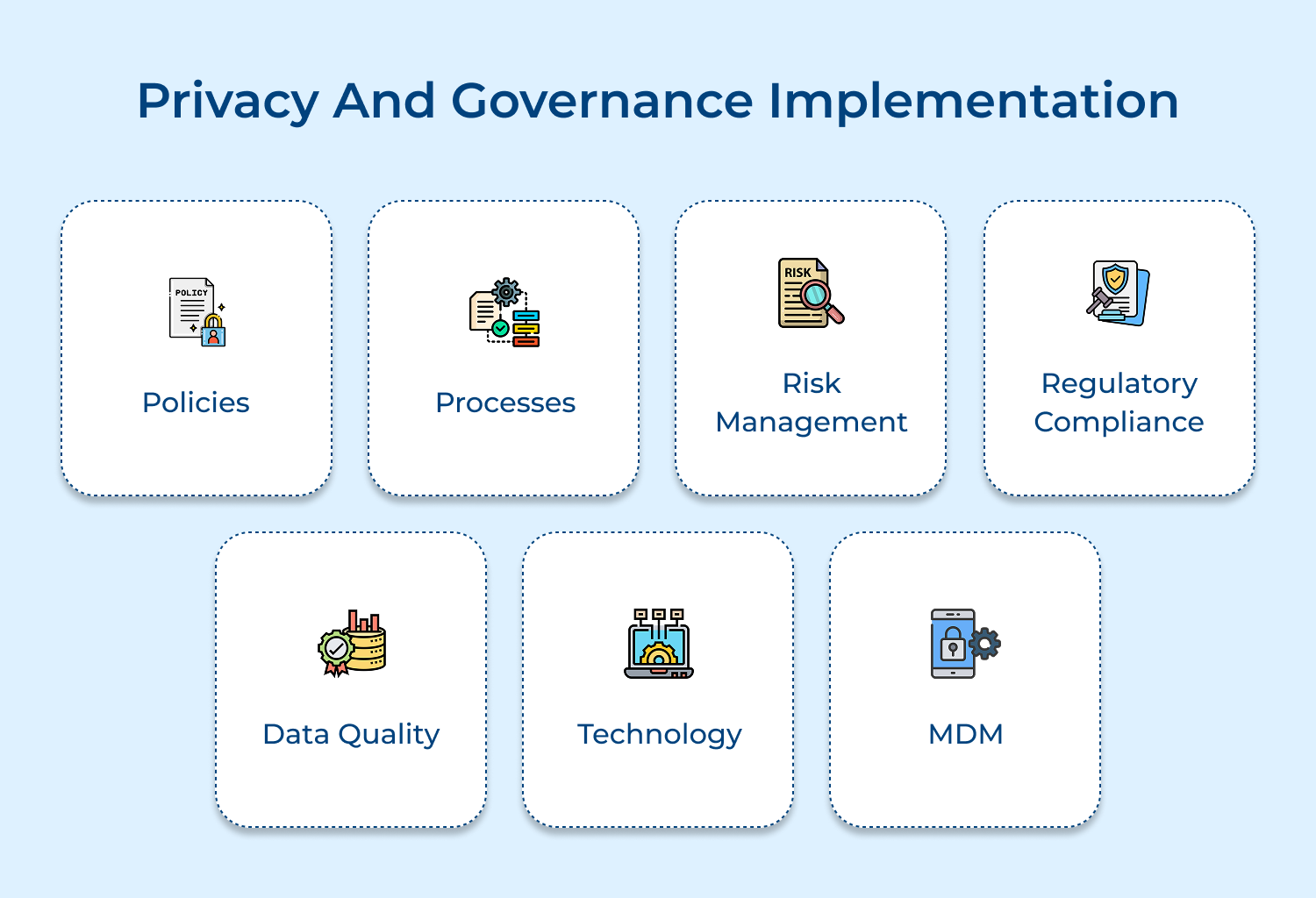 Privacy And Governance Implementation

POLICY

Policies

Processes

RISK

Risk Management

Regulatory Compliance

Data Quality

Technology

MDM